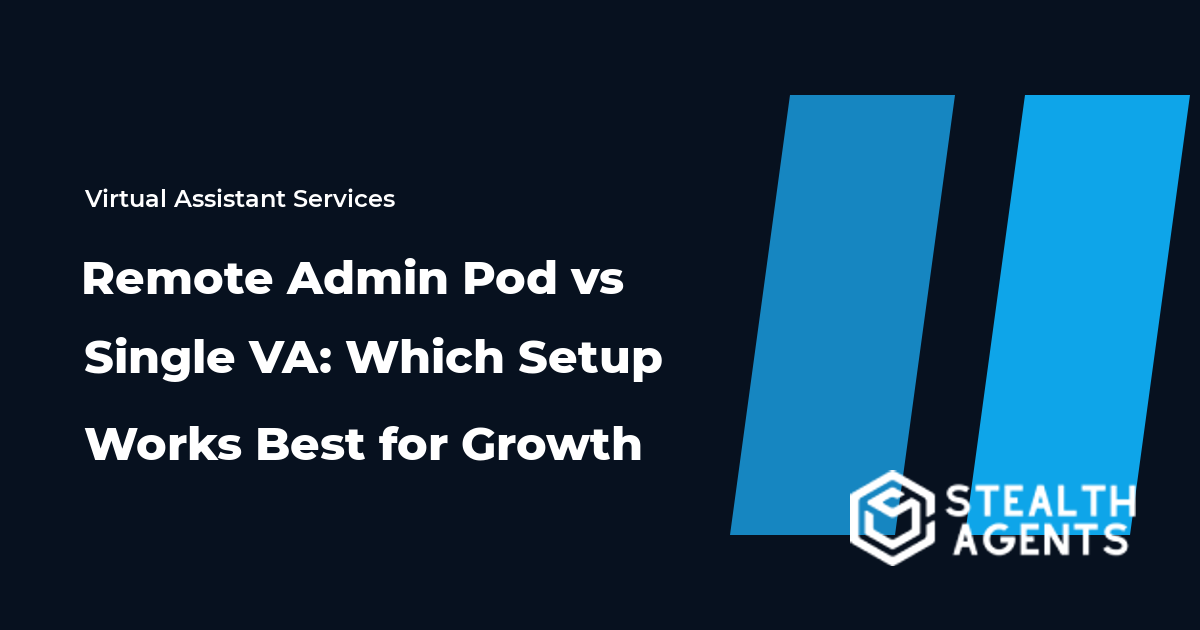 Virtual Assistant Services

Remote Admin Pod vs Single VA: Which Setup Works Best for Growth

STEALTH AGENTS